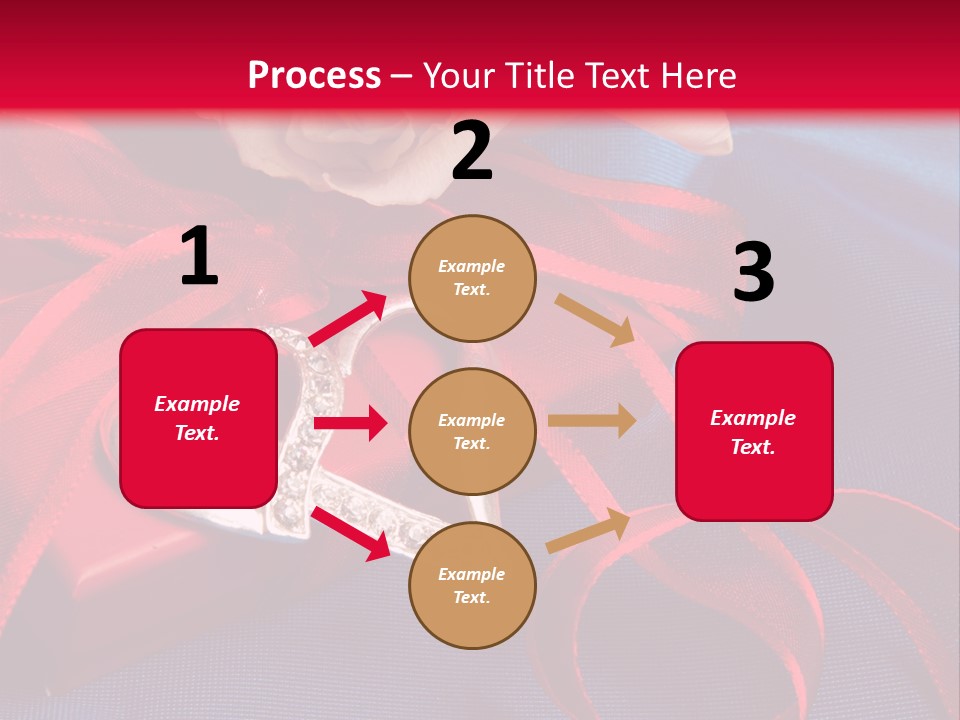 Process – Your Title Text Here

1

Example Text.

2

Example Text.

Example Text.

Example Text.

3

Example Text.